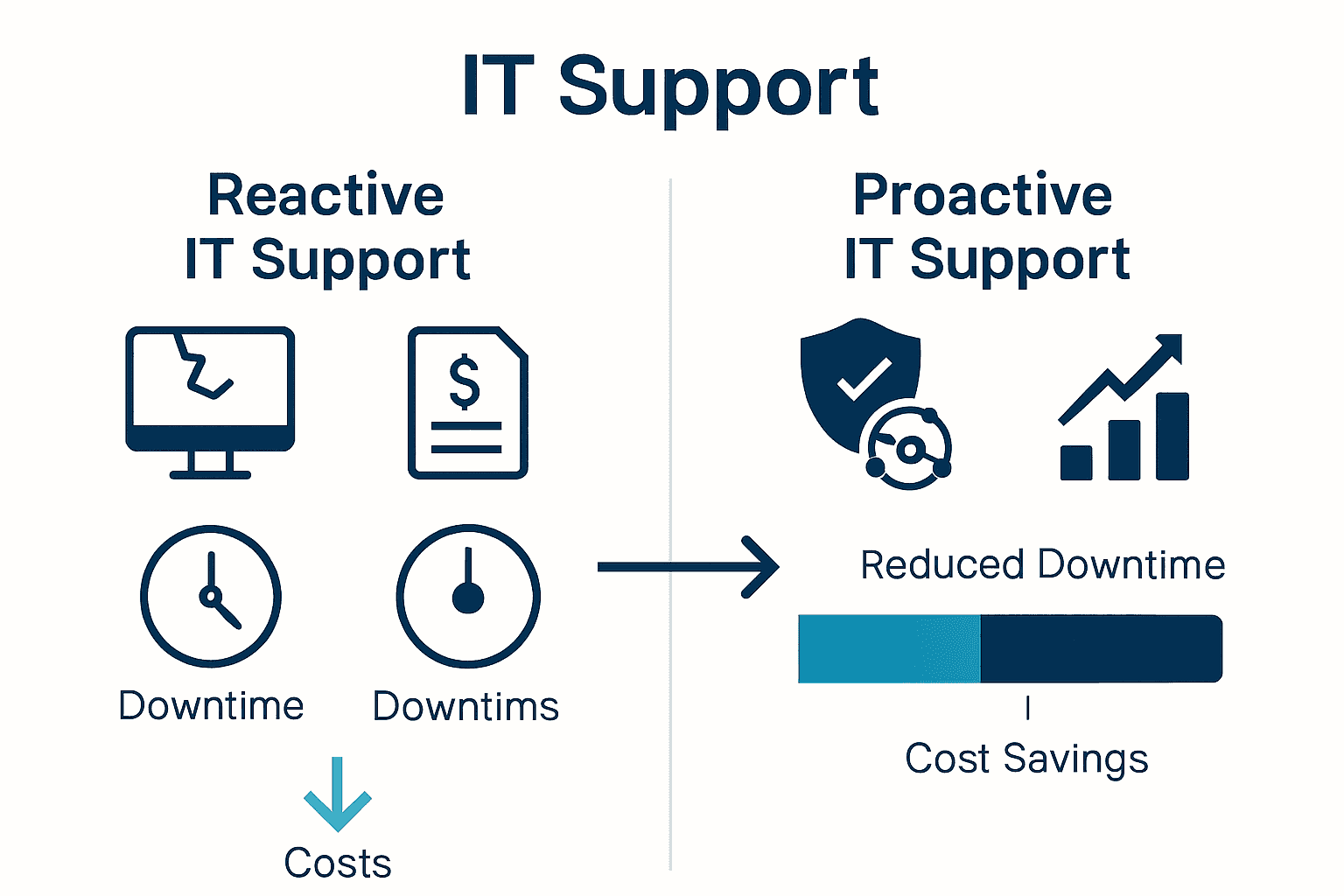 IT Support

Reactive IT Support

$

Downtime

Downtims

Costs

Proactive IT Support

Reduced Downtime

Cost Savings